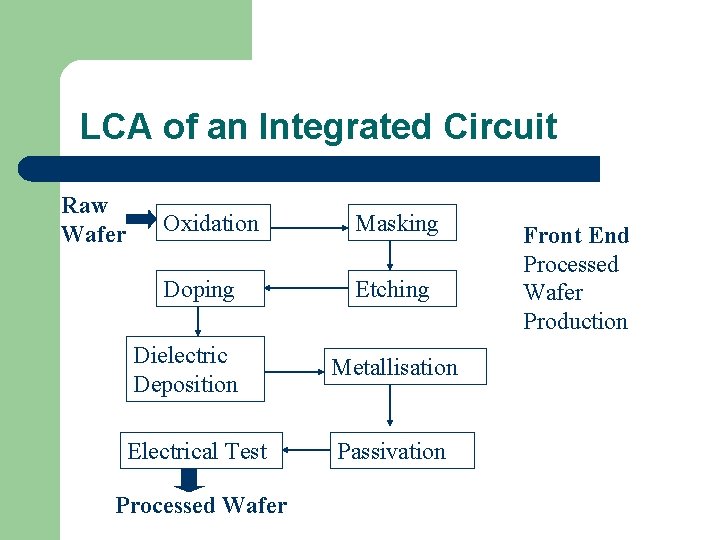 LCA of an Integrated Circuit

Raw Wafer

Oxidation

Masking

Etching

Doping

Dielectric Deposition

Metallisation

Passivation

Electrical Test

Processed Wafer

Front End
Processed Wafer Production